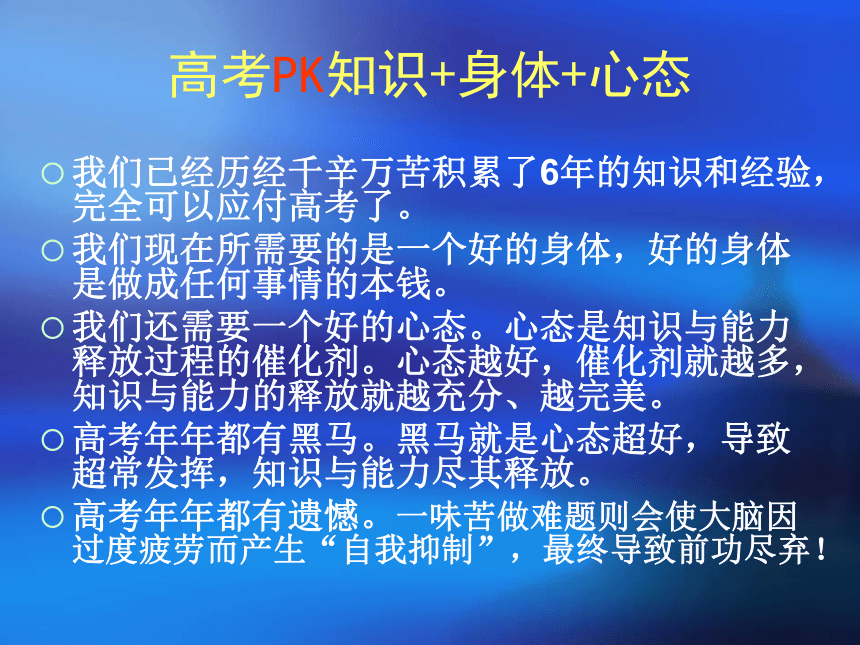 高考PK知识+身体+心态

○ 我们已经历经千辛万苦积累了6年的知识和经验，完全可以应付高考了。

○ 我们现在所需要的是一个好的身体，好的身体是做成任何事情的本钱。

○ 我们还需要一个好的心态。心态是知识与能力释放过程的催化剂。心态越好，催化剂就越多，知识与能力的释放就越充分、越完美。

○ 高考年年都有黑马。黑马就是心态超好，导致超常发挥，知识与能力尽其释放。

○ 高考年年都有遗憾。一味苦做难题则会使大脑因过度疲劳而产生“自我抑制”，最终导致前功尽弃！